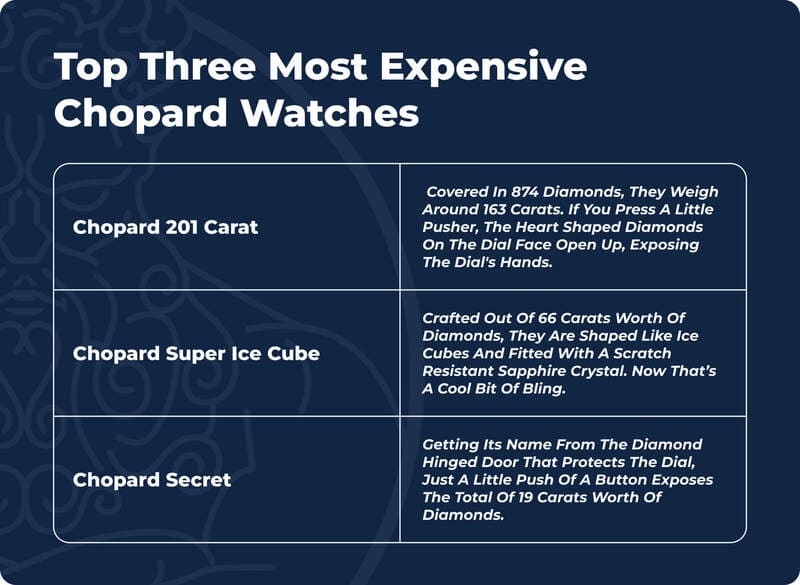 Top Three Most Expensive Chopard Watches

| | |
|---|---|
| Chopard 201 Carat | Covered In 874 Diamonds, They Weigh Around 163 Carats. If You Press A Little Pusher, The Heart Shaped Diamonds On The Dial Face Open Up, Exposing The Dial's Hands. |
| Chopard Super Ice Cube | Crafted Out Of 66 Carats Worth Of Diamonds, They Are Shaped Like Ice Cubes And Fitted With A Scratch Resistant Sapphire Crystal. Now That's A Cool Bit Of Bling. |
| Chopard Secret | Getting Its Name From The Diamond Hinged Door That Protects The Dial, Just A Little Push Of A Button Exposes The Total Of 19 Carats Worth Of Diamonds. |